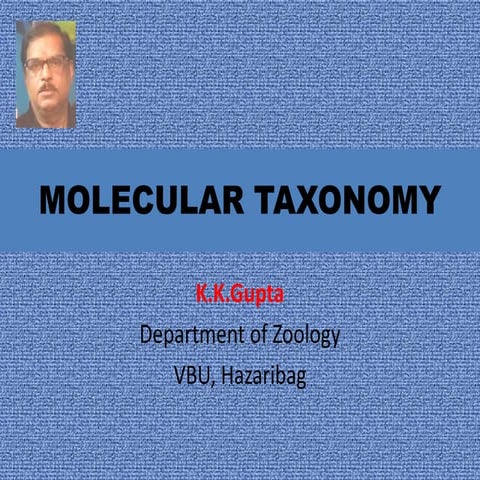 MOLECULAR TAXONOMY

K.K.Gupta

Department of Zoology

VBU, Hazaribag